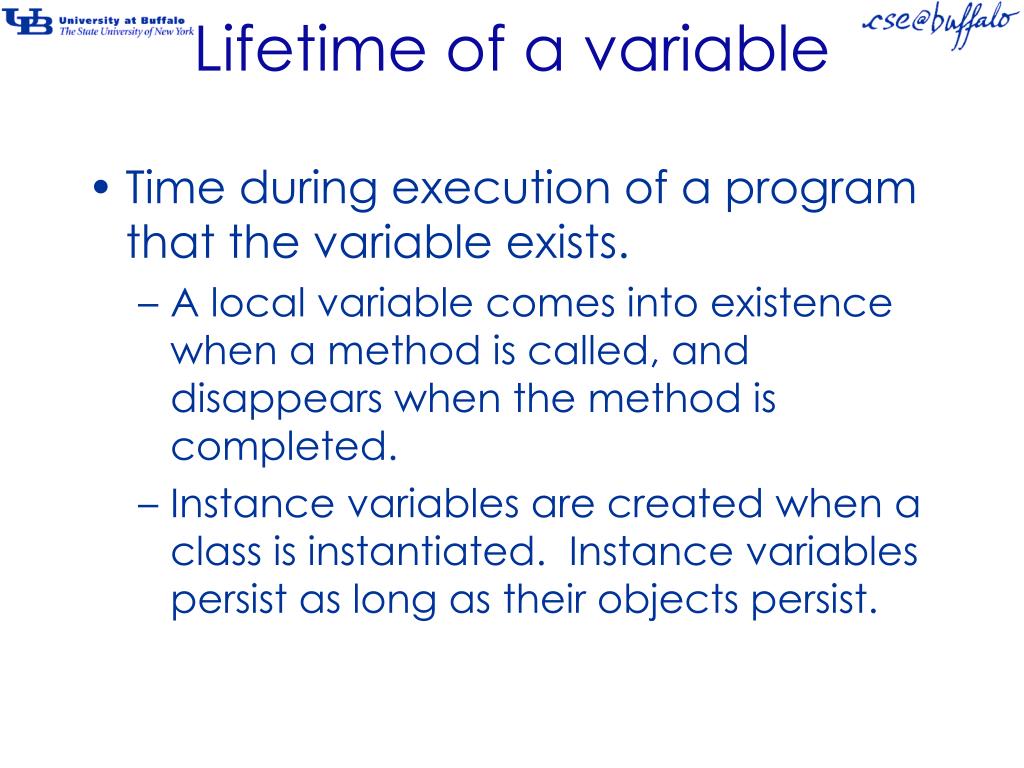 UB University at Buffalo
The State University of New York

Lifetime of a variable

cse@buffalo

• Time during execution of a program that the variable exists.
– A local variable comes into existence when a method is called, and disappears when the method is completed.
– Instance variables are created when a class is instantiated. Instance variables persist as long as their objects persist.